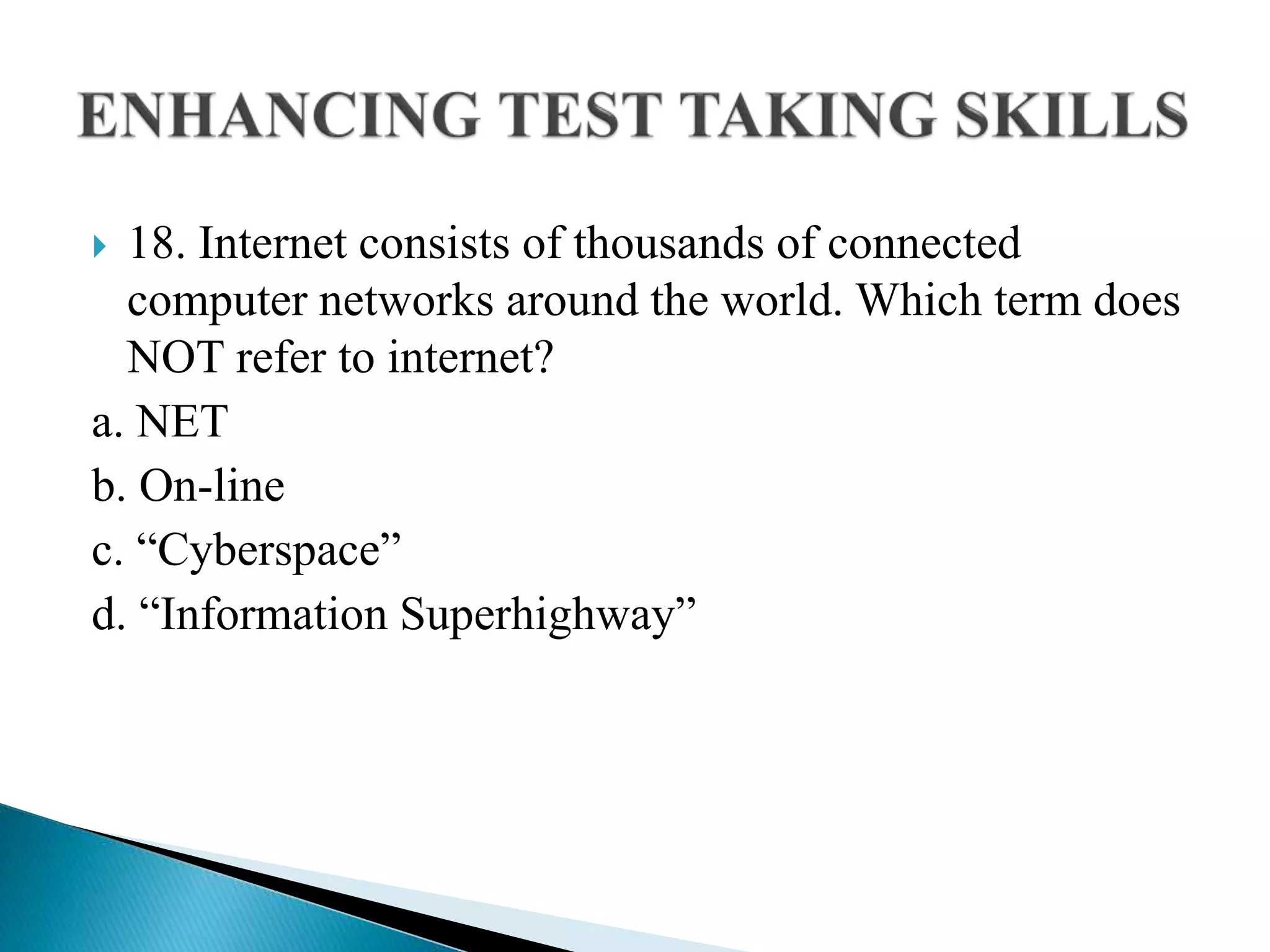 ENHANCING TEST TAKING SKILLS

18. Internet consists of thousands of connected computer networks around the world. Which term does NOT refer to internet?

a. NET

b. On-line

c. “Cyberspace”

d. “Information Superhighway”